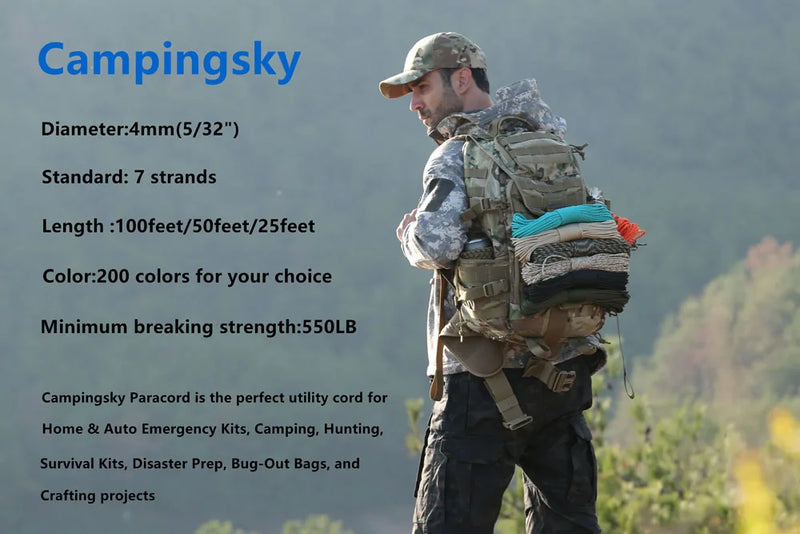 Campingsky

Diameter:4mm(5/32")

Standard: 7 strands

Length :100feet/50feet/25feet

Color:200 colors for your choice

Minimum breaking strength:550LB

Campingsky Paracord is the perfect utility cord for Home & Auto Emergency Kits, Camping, Hunting, Survival Kits, Disaster Prep, Bug-Out Bags, and Crafting projects